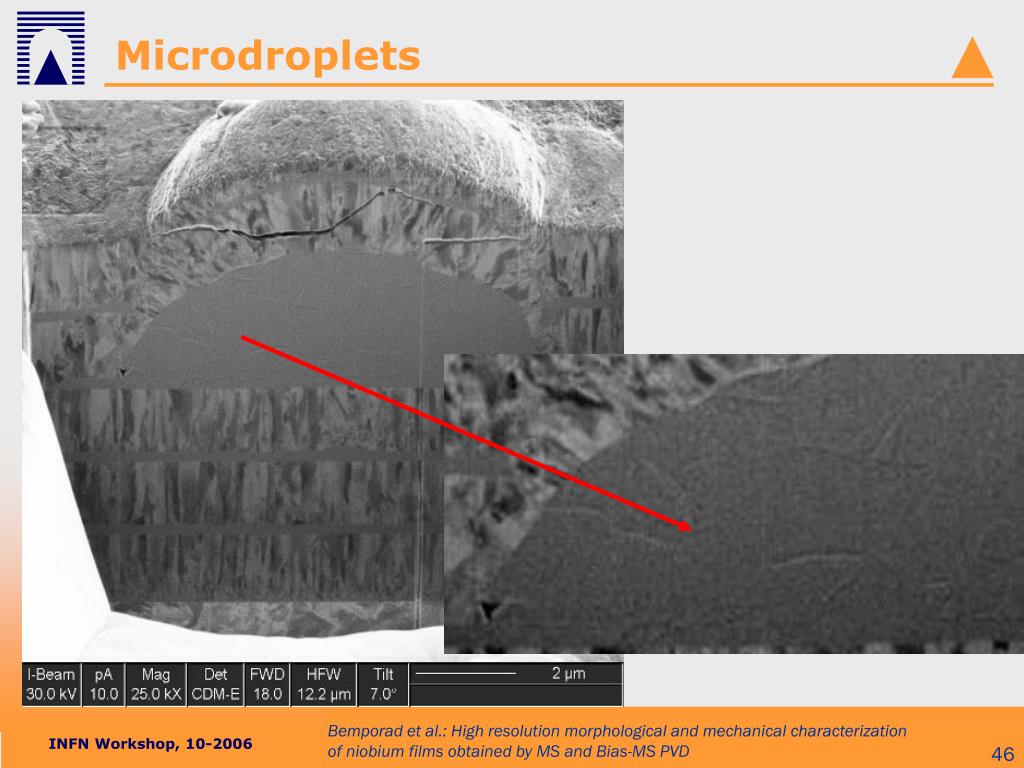 Microdroplets

| I-Beam | pA | Mag | Det | FWD | HFW | Tilt | 2 µm |
|---|---|---|---|---|---|---|---|
| 30.0 kV | 10.0 | 25.0 kX | CDM-E | 18.0 | 12.2 µm | 7.0° | |

INFN Workshop, 10-2006

Bemporad et al.: High resolution morphological and mechanical characterization of niobium films obtained by MS and Bias-MS PVD

46